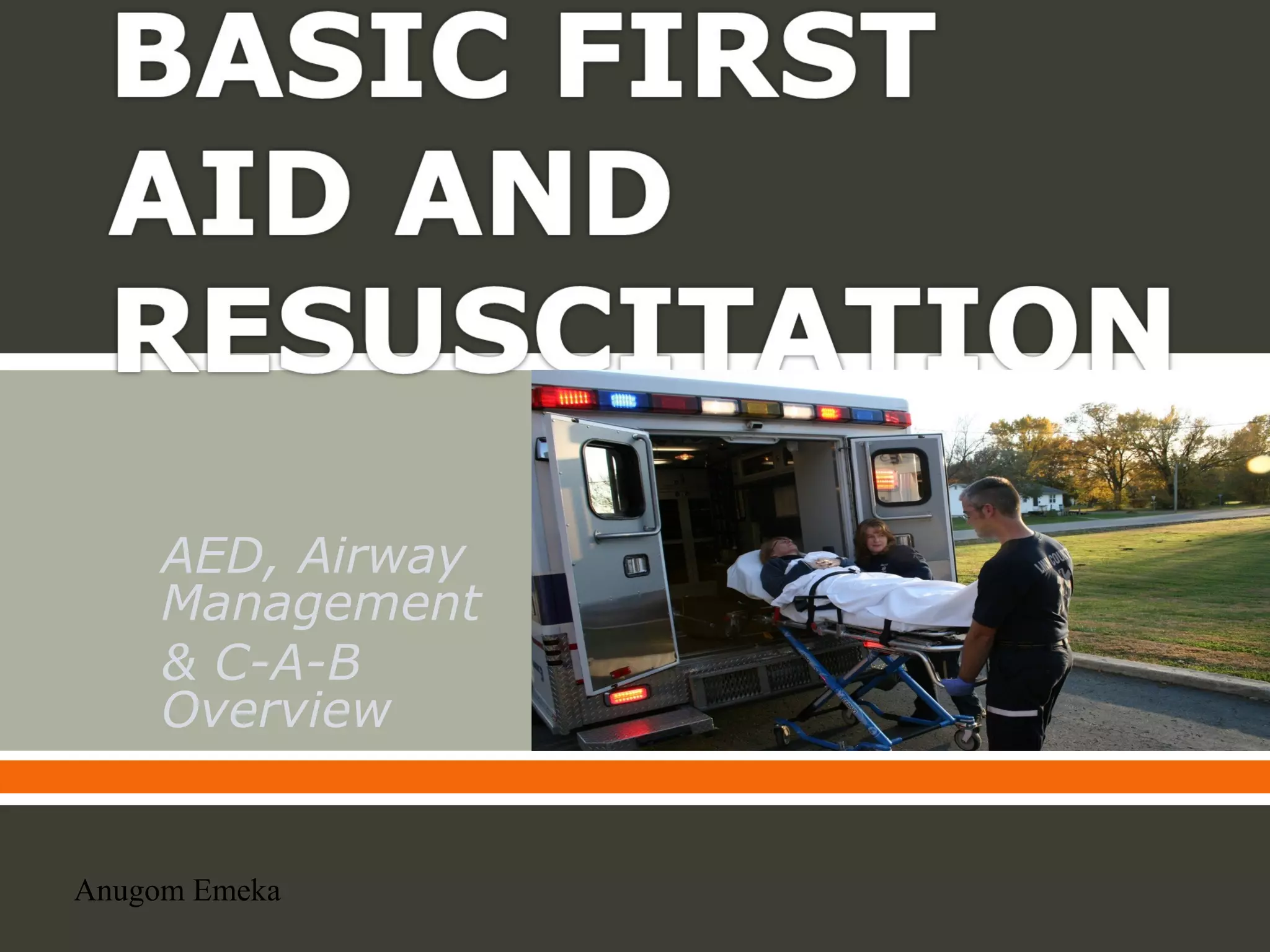 BASIC FIRST AID AND RESUSCITATION

AED, Airway Management & C-A-B Overview

Anugom Emeka